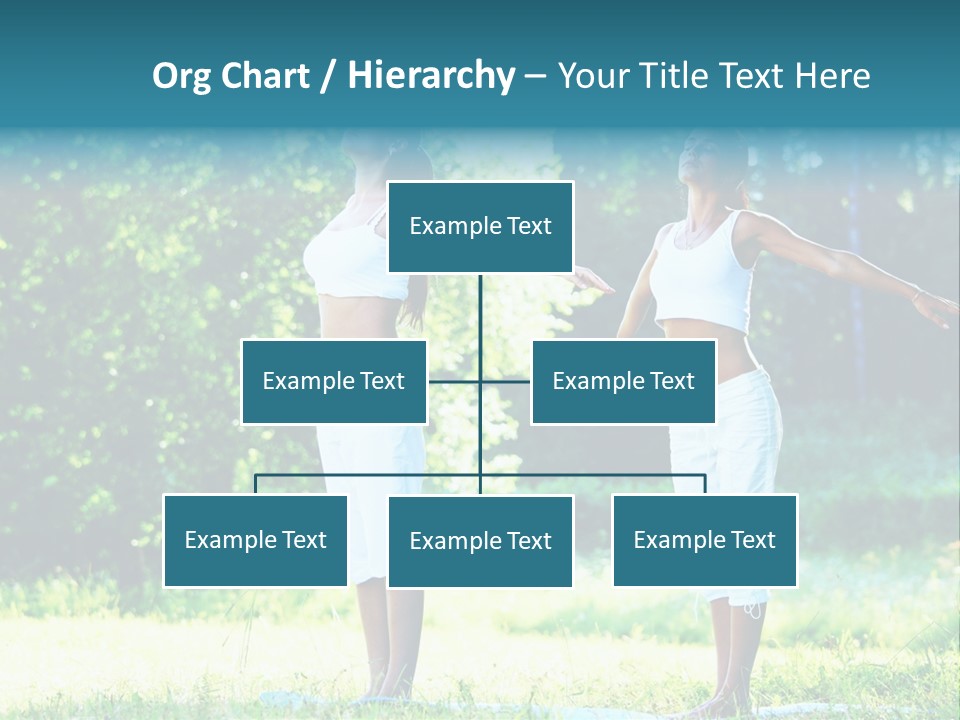 Org Chart / Hierarchy – Your Title Text Here

Example Text

Example Text

Example Text

Example Text

Example Text

Example Text